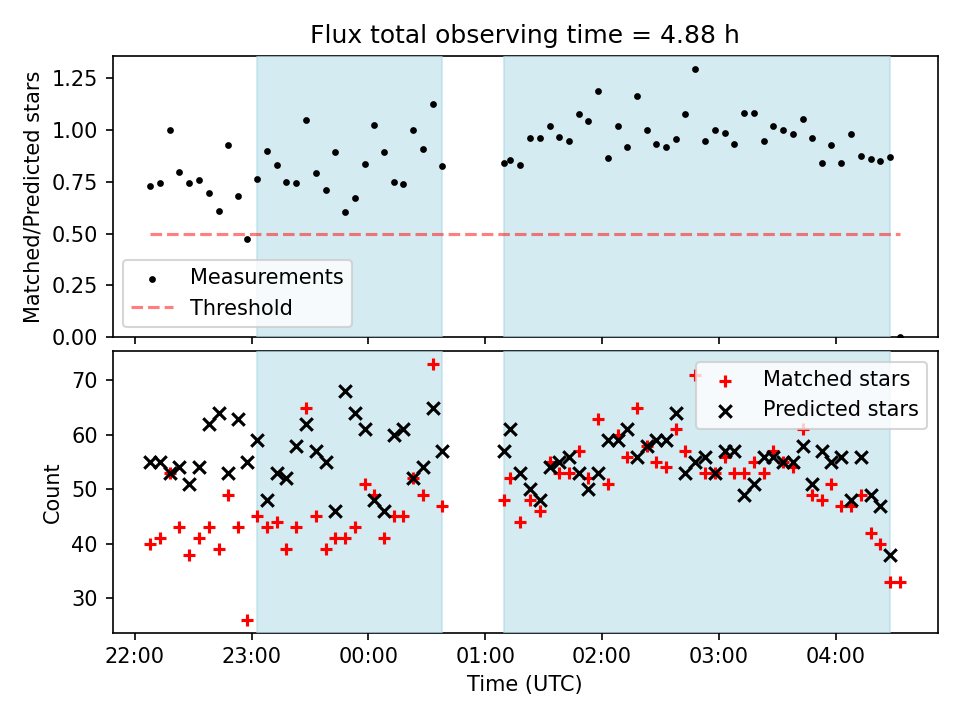 Flux total observing time = 4.88 h

Matched/Predicted stars

1.25
1.00
0.75
0.50
0.25
0.00

Measurements
Threshold

Count

70
60
50
40
30

Matched stars
Predicted stars

22:00
23:00
00:00
01:00
02:00
03:00
04:00

Time (UTC)